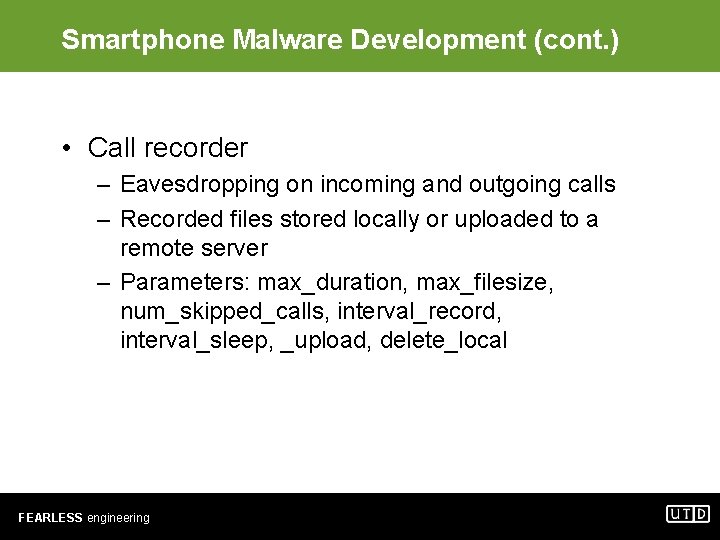 Smartphone Malware Development (cont.)

• Call recorder
– Eavesdropping on incoming and outgoing calls
– Recorded files stored locally or uploaded to a remote server
– Parameters: max_duration, max_filesize, num_skipped_calls, interval_record, interval_sleep, _upload, delete_local

FEARLESS engineering

UTD